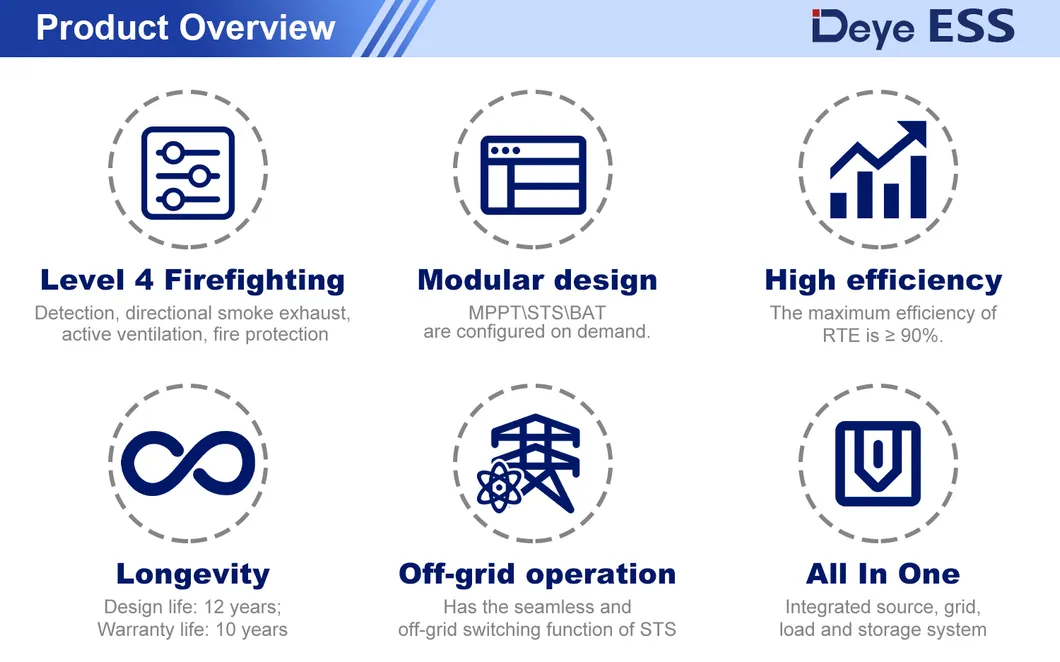 Product Overview

Deye ESS

Level 4 Firefighting
Detection, directional smoke exhaust, active ventilation, fire protection

Modular design
MPPT\STS\BAT are configured on demand.

High efficiency
The maximum efficiency of RTE is ≥ 90%.

Longevity
Design life: 12 years; Warranty life: 10 years

Off-grid operation
Has the seamless and off-grid switching function of STS

All In One
Integrated source, grid, load and storage system